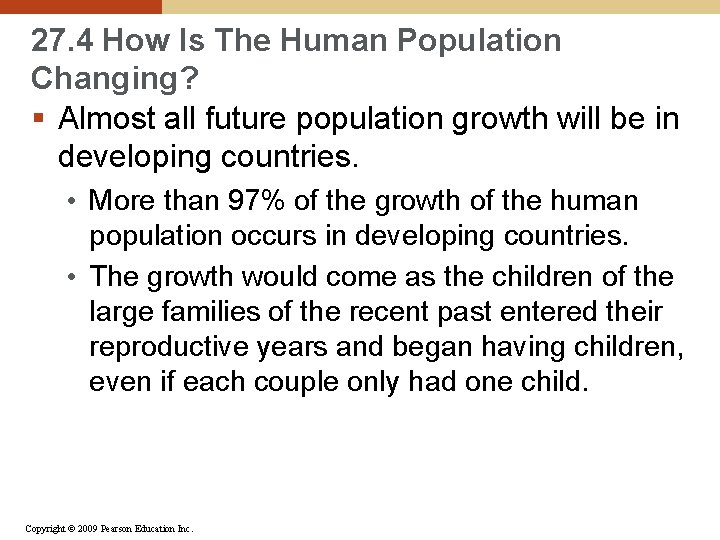 27.4 How Is The Human Population Changing?

▪ Almost all future population growth will be in developing countries.

• More than 97% of the growth of the human population occurs in developing countries.

• The growth would come as the children of the large families of the recent past entered their reproductive years and began having children, even if each couple only had one child.

Copyright © 2009 Pearson Education Inc.